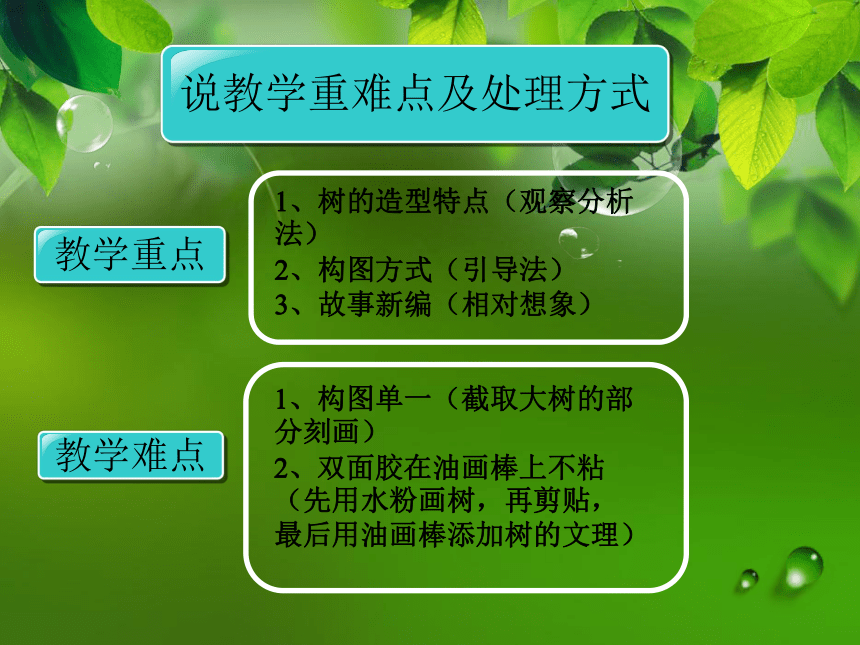 说教学重难点及处理方式

教学重点

1、树的造型特点（观察分析法）
2、构图方式（引导法）
3、故事新编（相对想象）

教学难点

1、构图单一（截取大树的部分刻画）
2、双面胶在油画棒上不粘（先用水粉画树，再剪贴，最后用油画棒添加树的文理）